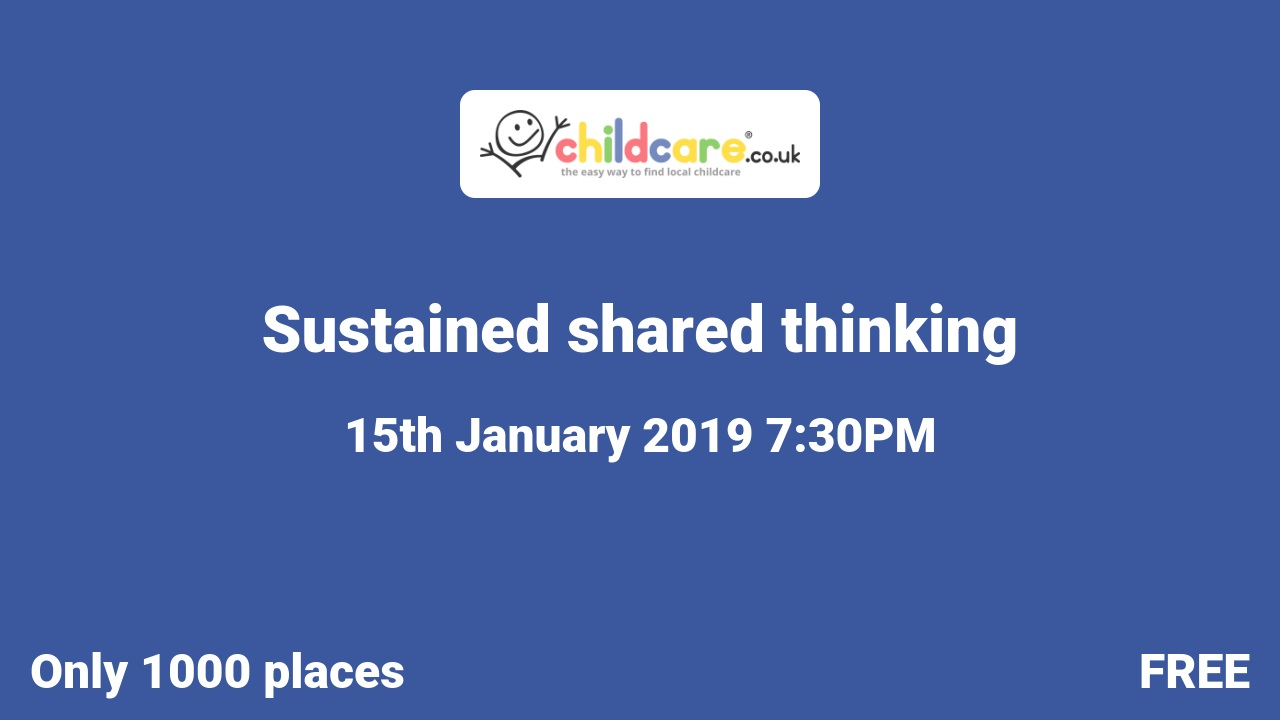 childcare®.co.uk
the easy way to find local childcare

Sustained shared thinking

15th January 2019 7:30PM

Only 1000 places

FREE